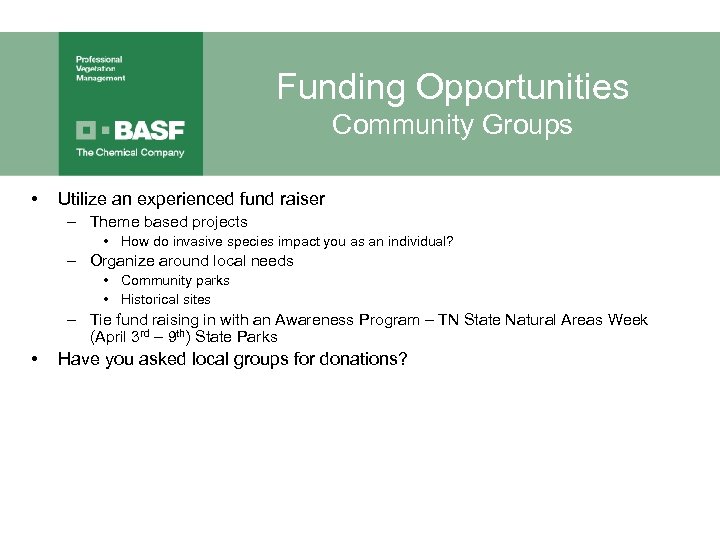 Professional Vegetation Management

BASF
The Chemical Company

Funding Opportunities
Community Groups

• Utilize an experienced fund raiser
– Theme based projects
• How do invasive species impact you as an individual?
– Organize around local needs
• Community parks
• Historical sites
– Tie fund raising in with an Awareness Program – TN State Natural Areas Week (April 3$^{rd}$ – 9$^{th}$) State Parks
• Have you asked local groups for donations?